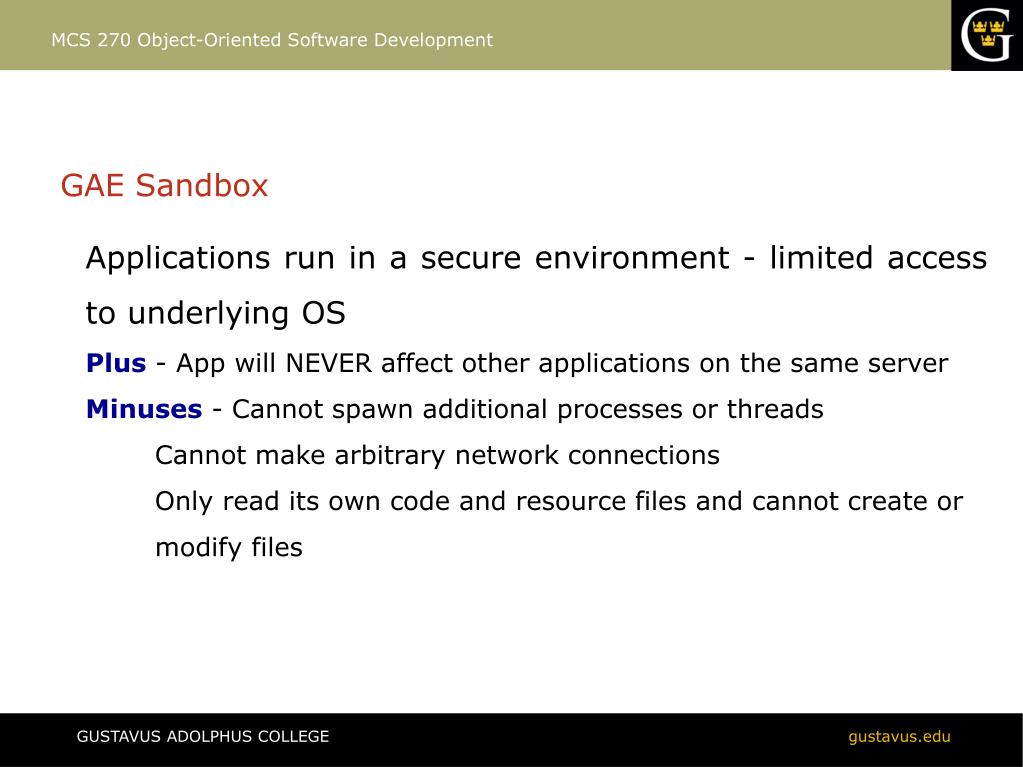 MCS 270 Object-Oriented Software Development

G

GAE Sandbox

Applications run in a secure environment - limited access to underlying OS

Plus - App will NEVER affect other applications on the same server

Minuses - Cannot spawn additional processes or threads

Cannot make arbitrary network connections

Only read its own code and resource files and cannot create or modify files

GUSTAVUS ADOLPHUS COLLEGE

gustavus.edu